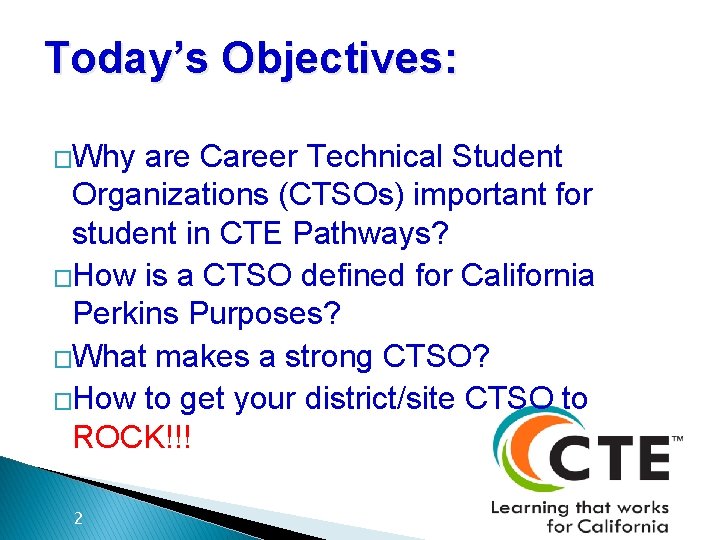 Today's Objectives:

□Why are Career Technical Student Organizations (CTSOs) important for student in CTE Pathways?

□How is a CTSO defined for California Perkins Purposes?

□What makes a strong CTSO?

□How to get your district/site CTSO to ROCK!!!

CTE™
Learning that works for California

2